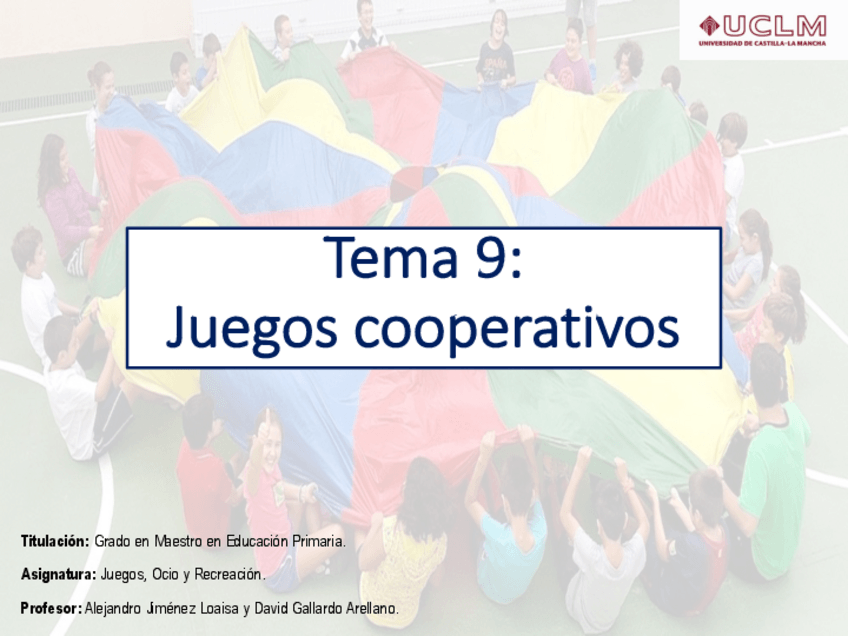 UCLM
UNIVERSIDAD DE CASTILLA-LA MANCHA

Tema 9:
Juegos cooperativos

Titulación: Grado en Maestro en Educación Primaria.

Asignatura: Juegos, Ocio y Recreación.

Profesor: Alejandro Jiménez Loaisa y David Gallardo Arellano.